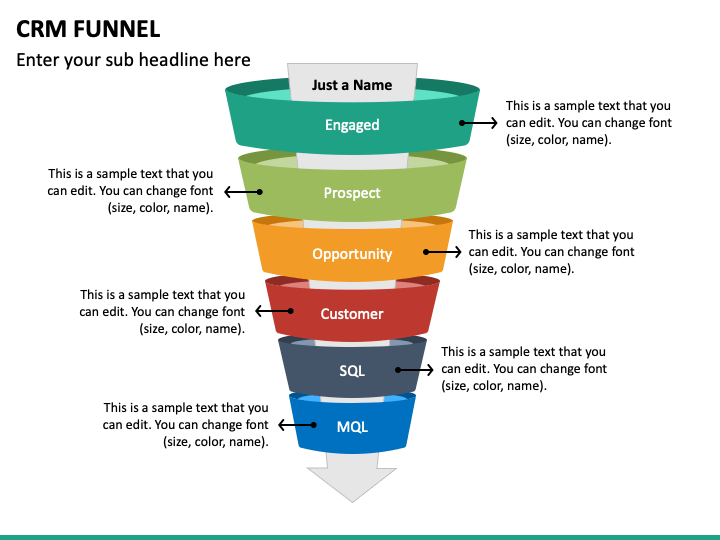 CRM FUNNEL

Enter your sub headline here

Just a Name

Engaged

This is a sample text that you can edit. You can change font (size, color, name).

Prospect

This is a sample text that you can edit. You can change font (size, color, name).

Opportunity

This is a sample text that you can edit. You can change font (size, color, name).

Customer

This is a sample text that you can edit. You can change font (size, color, name).

SQL

This is a sample text that you can edit. You can change font (size, color, name).

MQL

This is a sample text that you can edit. You can change font (size, color, name).